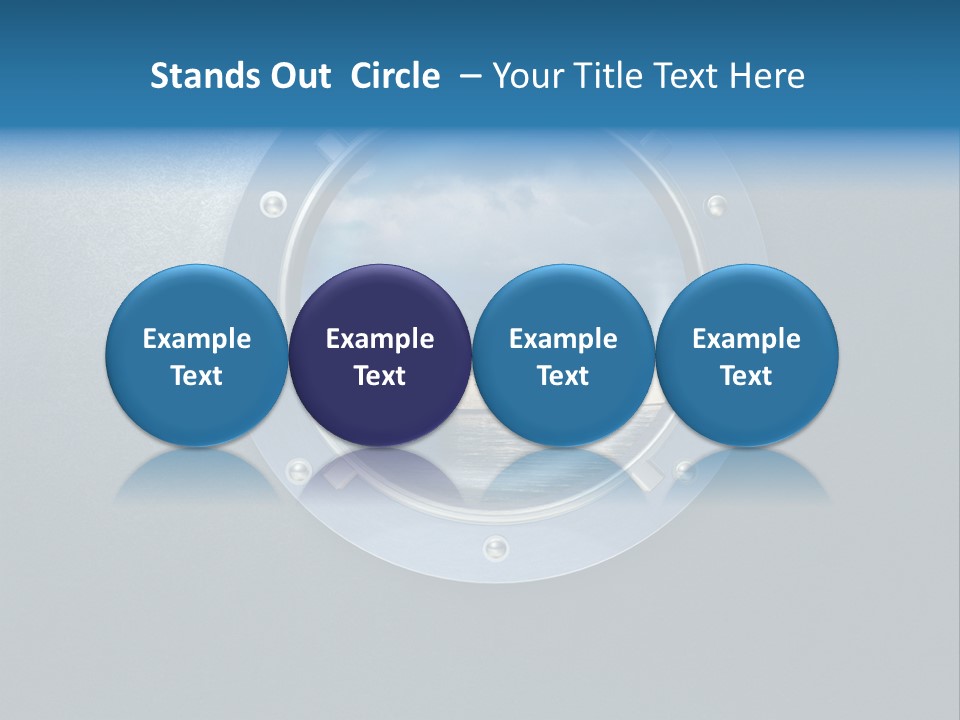 Stands Out Circle – Your Title Text Here

Example Text

Example Text

Example Text

Example Text